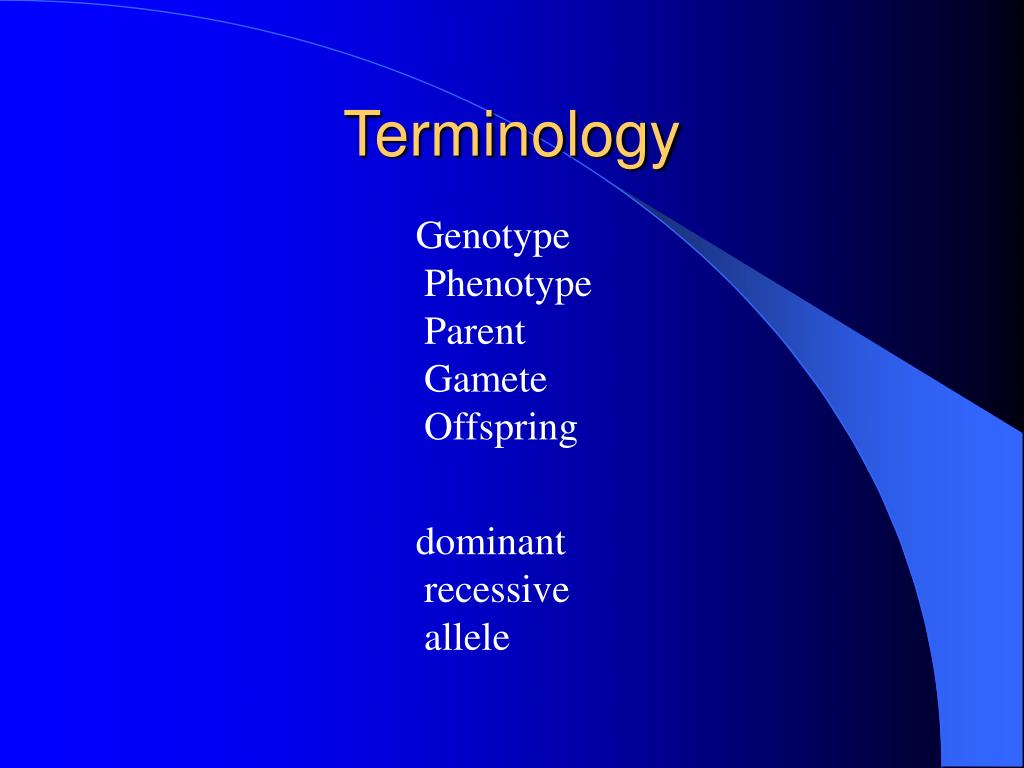 Terminology

Genotype
Phenotype
Parent
Gamete
Offspring

dominant
recessive
allele